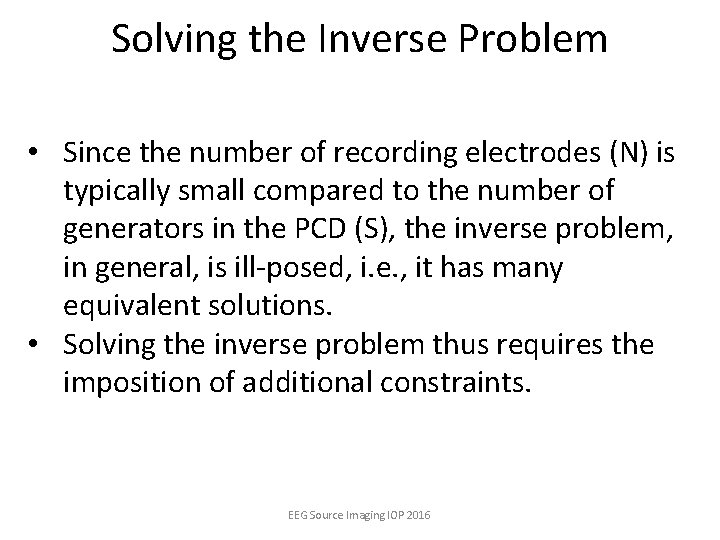 Solving the Inverse Problem

• Since the number of recording electrodes (N) is typically small compared to the number of generators in the PCD (S), the inverse problem, in general, is ill-posed, i.e., it has many equivalent solutions.
• Solving the inverse problem thus requires the imposition of additional constraints.

EEG Source Imaging IOP 2016